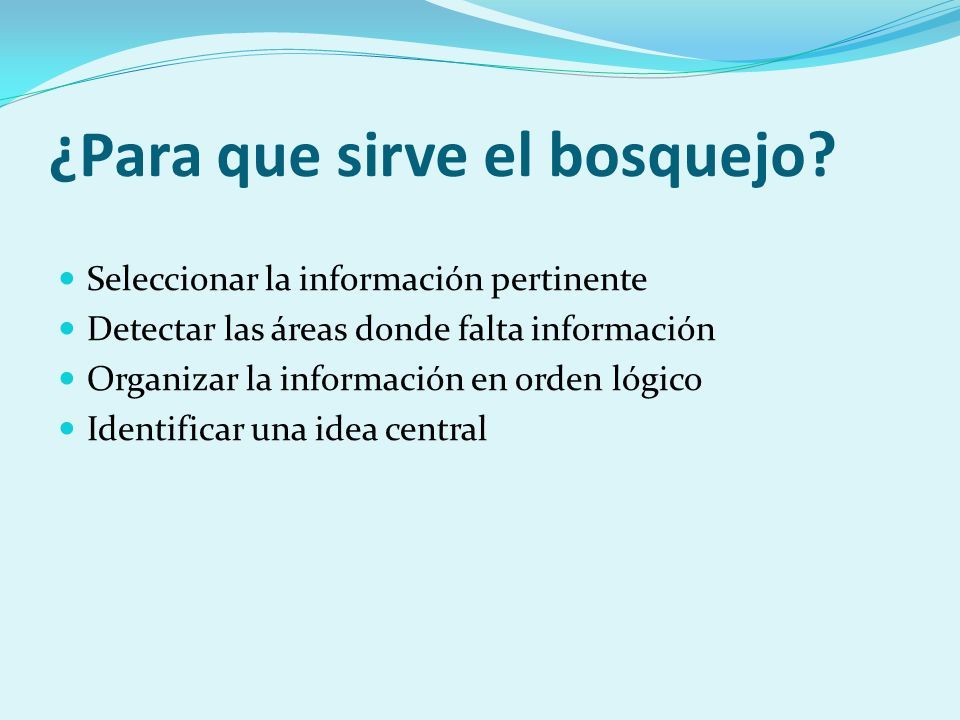 ¿Para que sirve el bosquejo?

- Seleccionar la información pertinente
- Detectar las áreas donde falta información
- Organizar la información en orden lógico
- Identificar una idea central